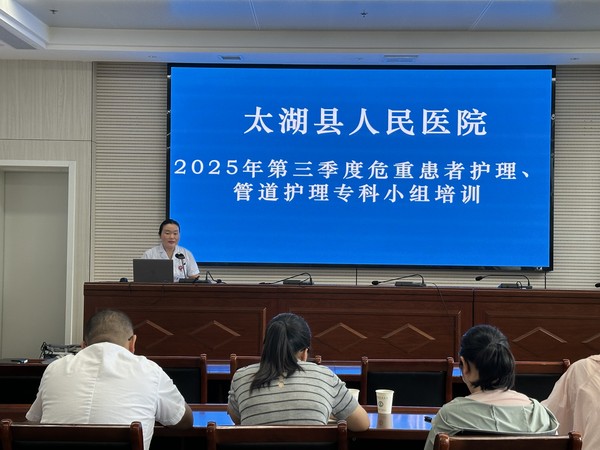 太湖县人民医院

2025年第三季度危重患者护理、管道护理专科小组培训